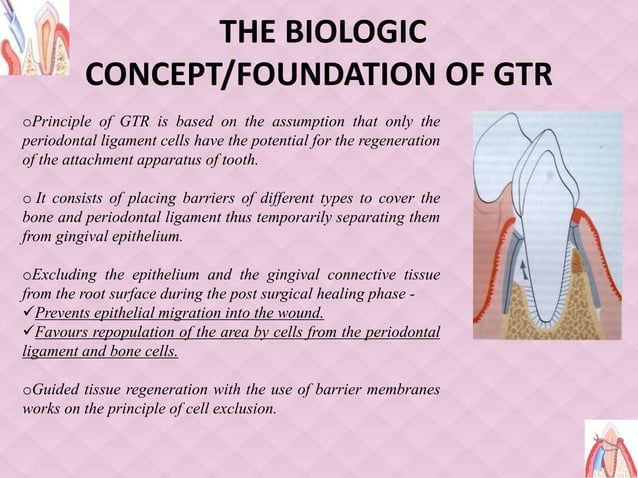 THE BIOLOGIC CONCEPT/FOUNDATION OF GTR

oPrinciple of GTR is based on the assumption that only the periodontal ligament cells have the potential for the regeneration of the attachment apparatus of tooth.

o It consists of placing barriers of different types to cover the bone and periodontal ligament thus temporarily separating them from gingival epithelium.

oExcluding the epithelium and the gingival connective tissue from the root surface during the post surgical healing phase -
✓Prevents epithelial migration into the wound.
✓Favours repopulation of the area by cells from the periodontal ligament and bone cells.

oGuided tissue regeneration with the use of barrier membranes works on the principle of cell exclusion.